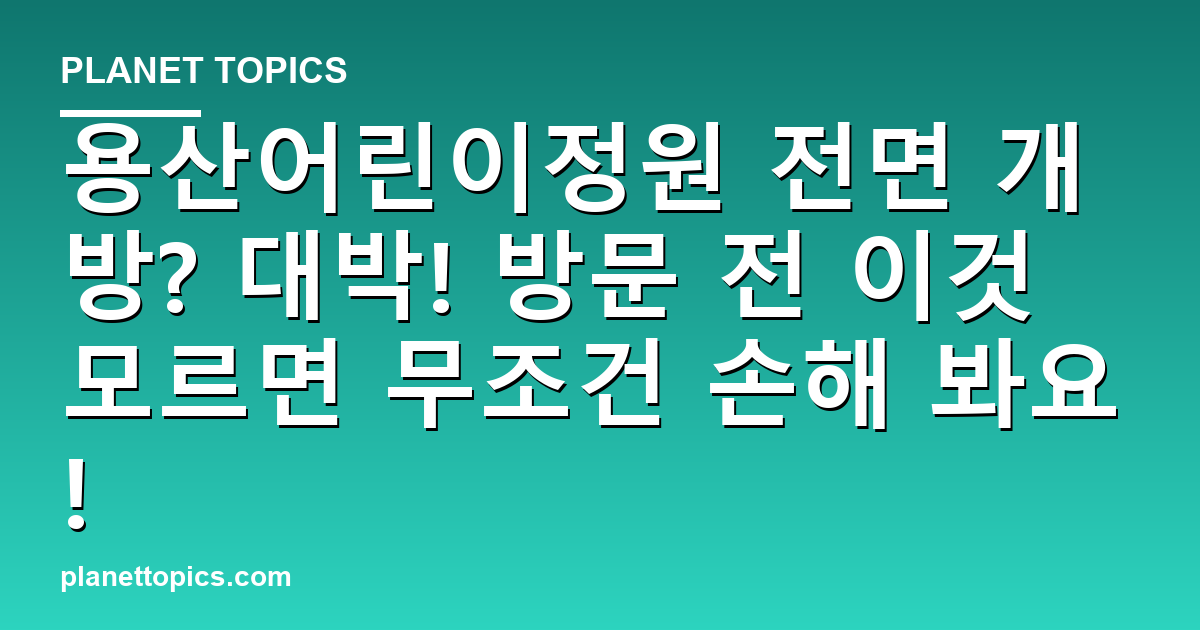 PLANET TOPICS

용산어린이정원 전면 개방? 대박! 방문 전 이것 모르면 무조건 손해 봐요!

planettopics.com